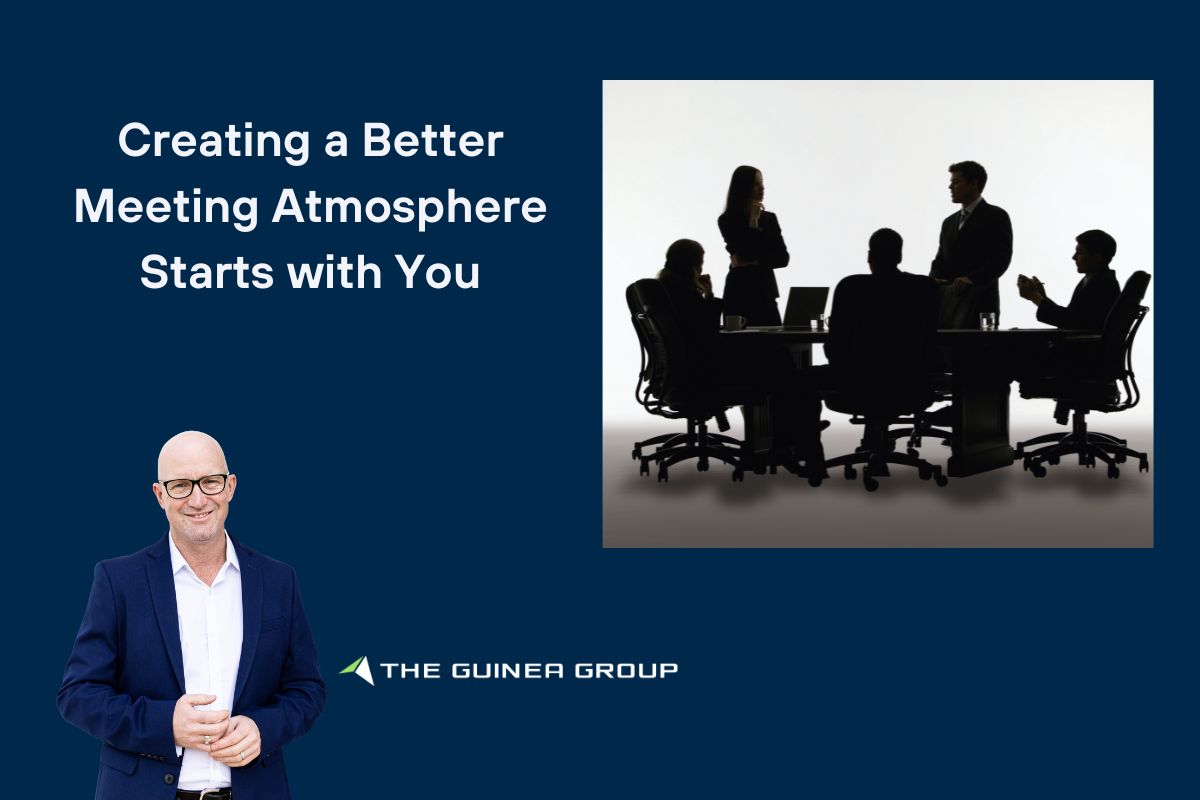 Creating a Better Meeting Atmosphere Starts with You

THE GUINEA GROUP